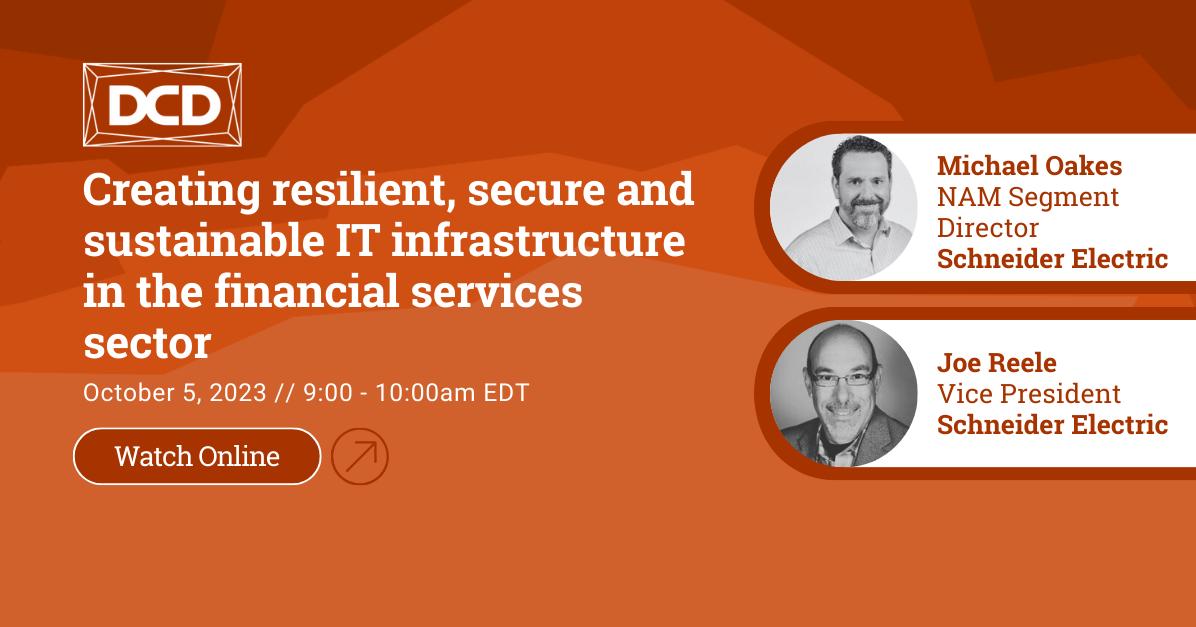 DCD

Creating resilient, secure and sustainable IT infrastructure in the financial services sector

October 5, 2023 // 9:00 - 10:00am EDT

Watch Online

Michael Oakes
NAM Segment Director
Schneider Electric

Joe Reele
Vice President
Schneider Electric